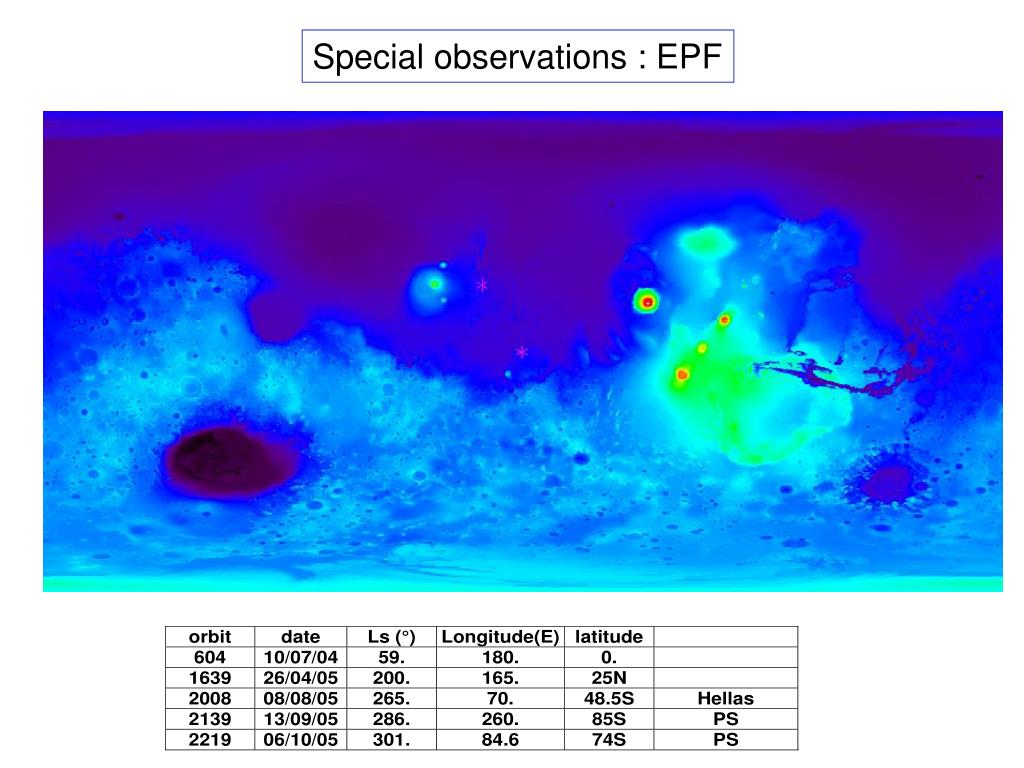 Special observations : EPF

| orbit | date | Ls (°) | Longitude(E) | latitude | |
|---|---|---|---|---|---|
| 604 | 10/07/04 | 59. | 180. | 0. | |
| 1639 | 26/04/05 | 200. | 165. | 25N | |
| 2008 | 08/08/05 | 265. | 70. | 48.5S | Hellas |
| 2139 | 13/09/05 | 286. | 260. | 85S | PS |
| 2219 | 06/10/05 | 301. | 84.6 | 74S | PS |